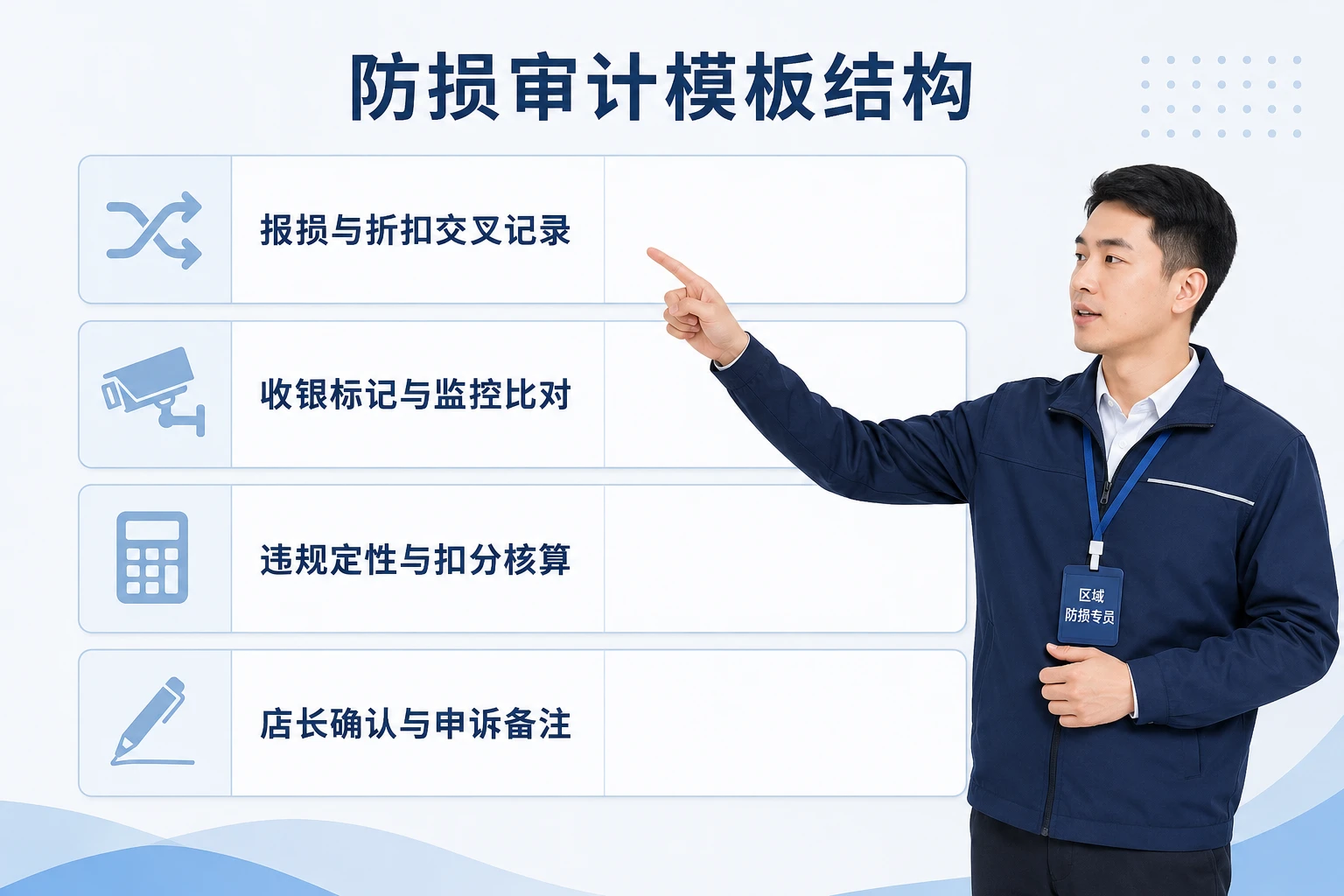 防损审计模板结构

报损与折扣交叉记录

收银标记与监控比对

违规定性与扣分核算

店长确认与申诉备注

区域
防损专员